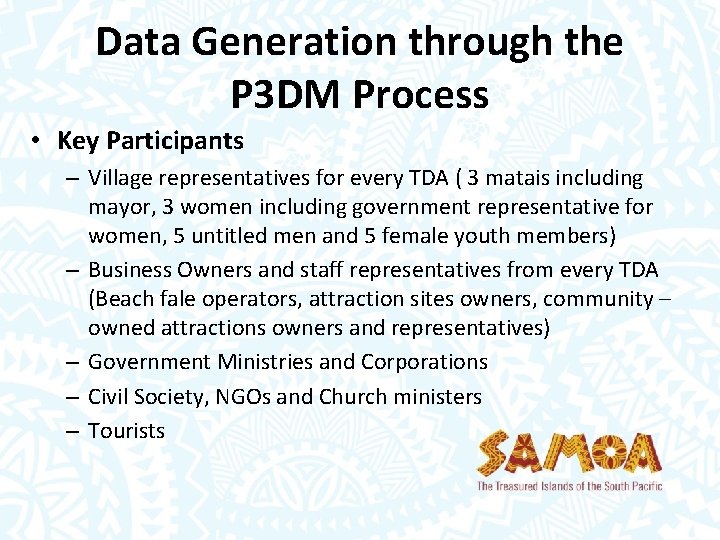 Data Generation through the P3DM Process

• Key Participants
– Village representatives for every TDA ( 3 matais including mayor, 3 women including government representative for women, 5 untitled men and 5 female youth members)
– Business Owners and staff representatives from every TDA (Beach fale operators, attraction sites owners, community – owned attractions owners and representatives)
– Government Ministries and Corporations
– Civil Society, NGOs and Church ministers
– Tourists

SAMOA
The Treasured Islands of the South Pacific